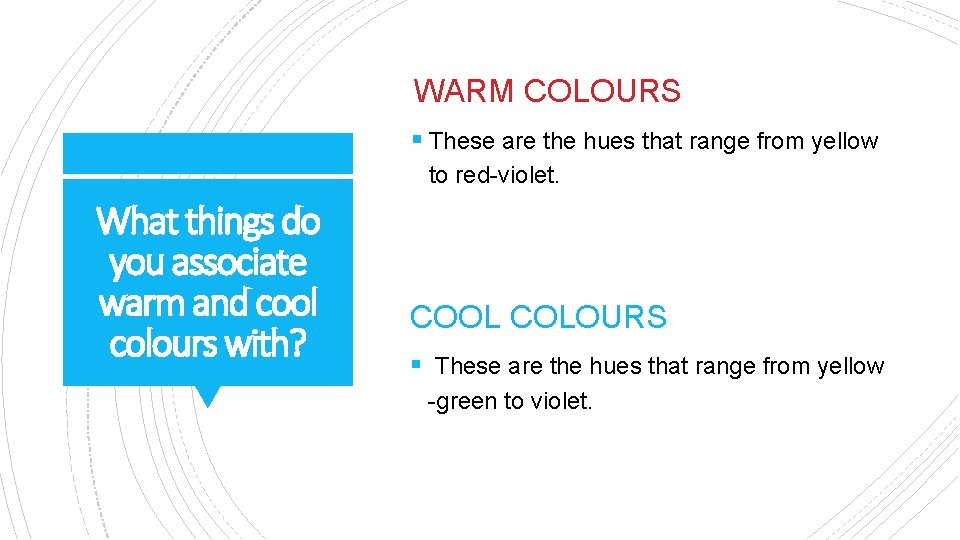 What things do you associate warm and cool colours with?

WARM COLOURS

▪ These are the hues that range from yellow to red-violet.

COOL COLOURS

▪ These are the hues that range from yellow -green to violet.